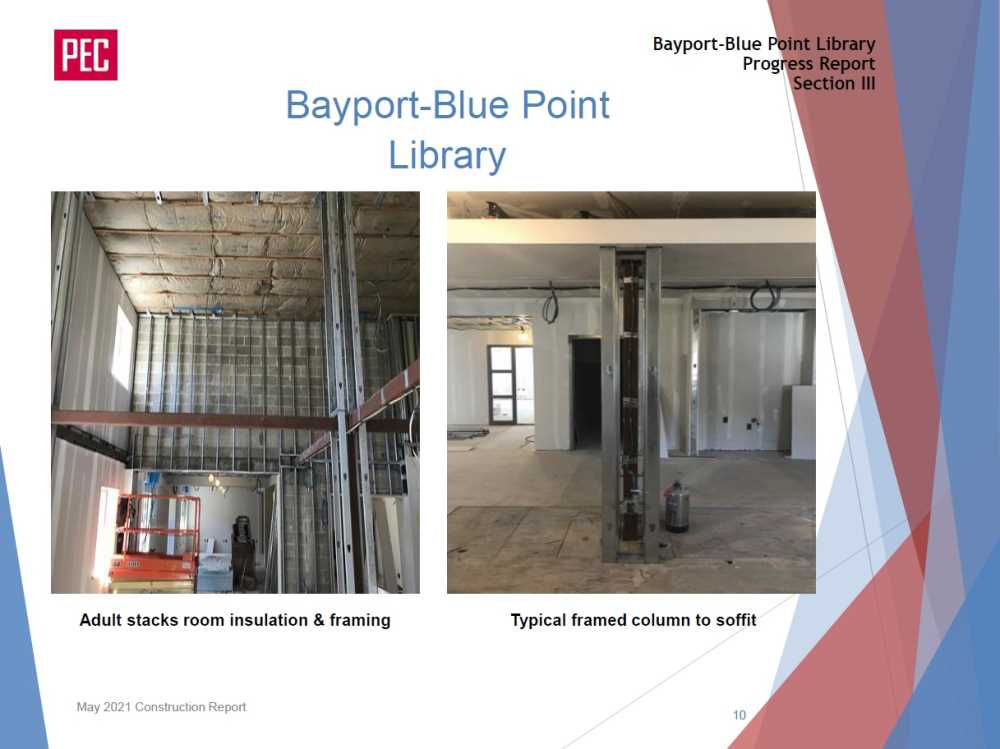 PEC

Bayport-Blue Point Library
Progress Report
Section III

Bayport-Blue Point Library

Adult stacks room insulation & framing

Typical framed column to soffit

May 2021 Construction Report

10